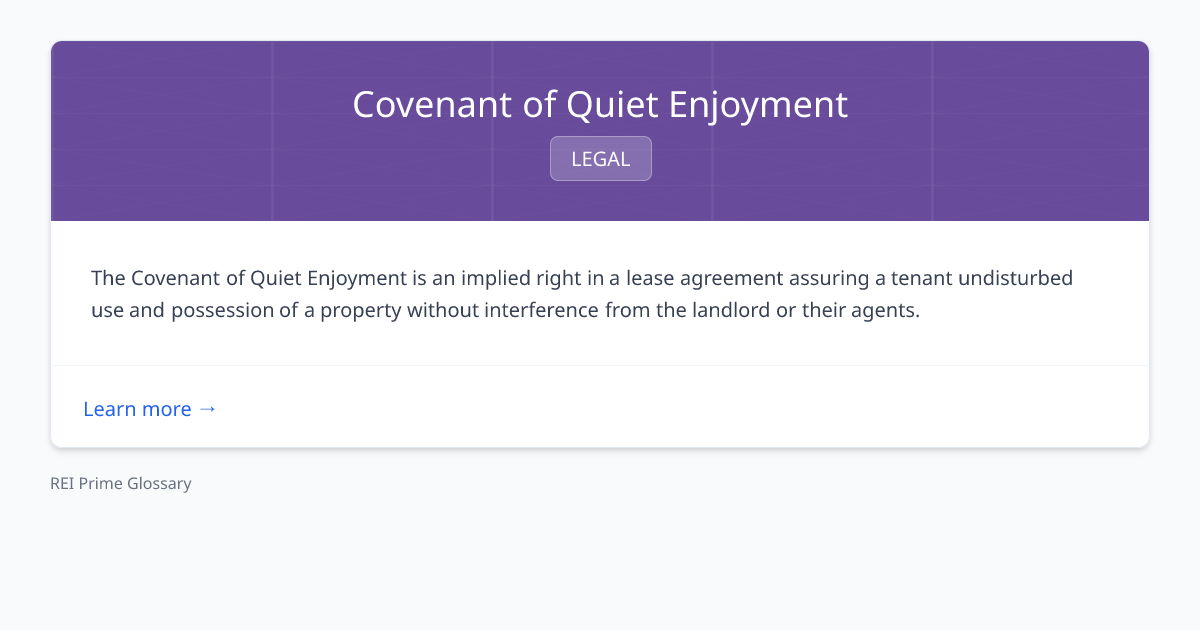 Covenant of Quiet Enjoyment

LEGAL

The Covenant of Quiet Enjoyment is an implied right in a lease agreement assuring a tenant undisturbed use and possession of a property without interference from the landlord or their agents.

Learn more →

REI Prime Glossary